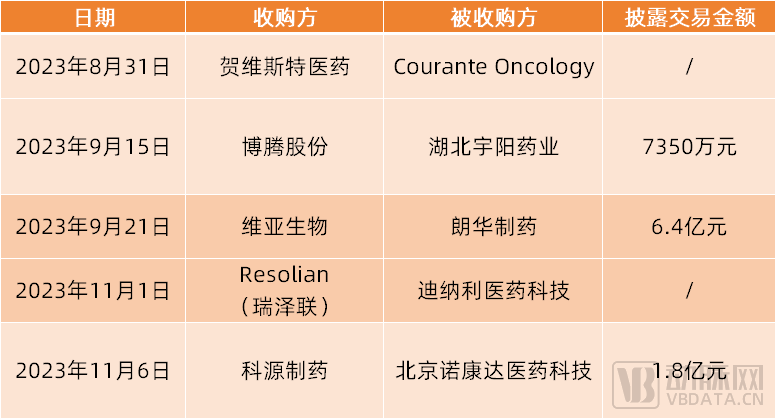 | 日期 | 收购方 | 被收购方 | 披露交易金额 |
|---|---|---|---|
| 2023年8月31日 | 贺维斯特医药 | Courante Oncology | / |
| 2023年9月15日 | 博腾股份 | 湖北宇阳药业 | 7350万元 |
| 2023年9月21日 | 维亚生物 | 朗华制药 | 6.4亿元 |
| 2023年11月1日 | Resolian（瑞泽联） | 迪纳利医药科技 | / |
| 2023年11月6日 | 科源制药 | 北京诺康达医药科技 | 1.8亿元 |

动脉网
VBDATA.CN